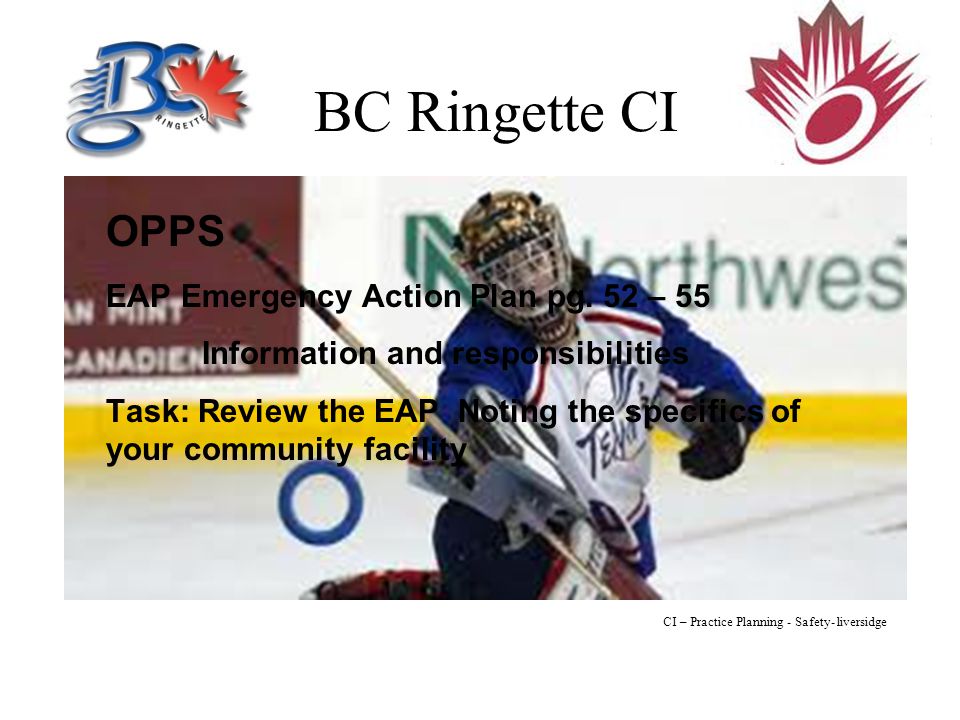 BC RINGETTE

BC Ringette CI

OPPS

EAP Emergency Action Plan pg. 52 – 55

Information and responsibilities

Task: Review the EAP Noting the specifics of your community facility

AN MINT CANADIENNE

Northwes

TEAM

CI – Practice Planning - Safety-liversidge